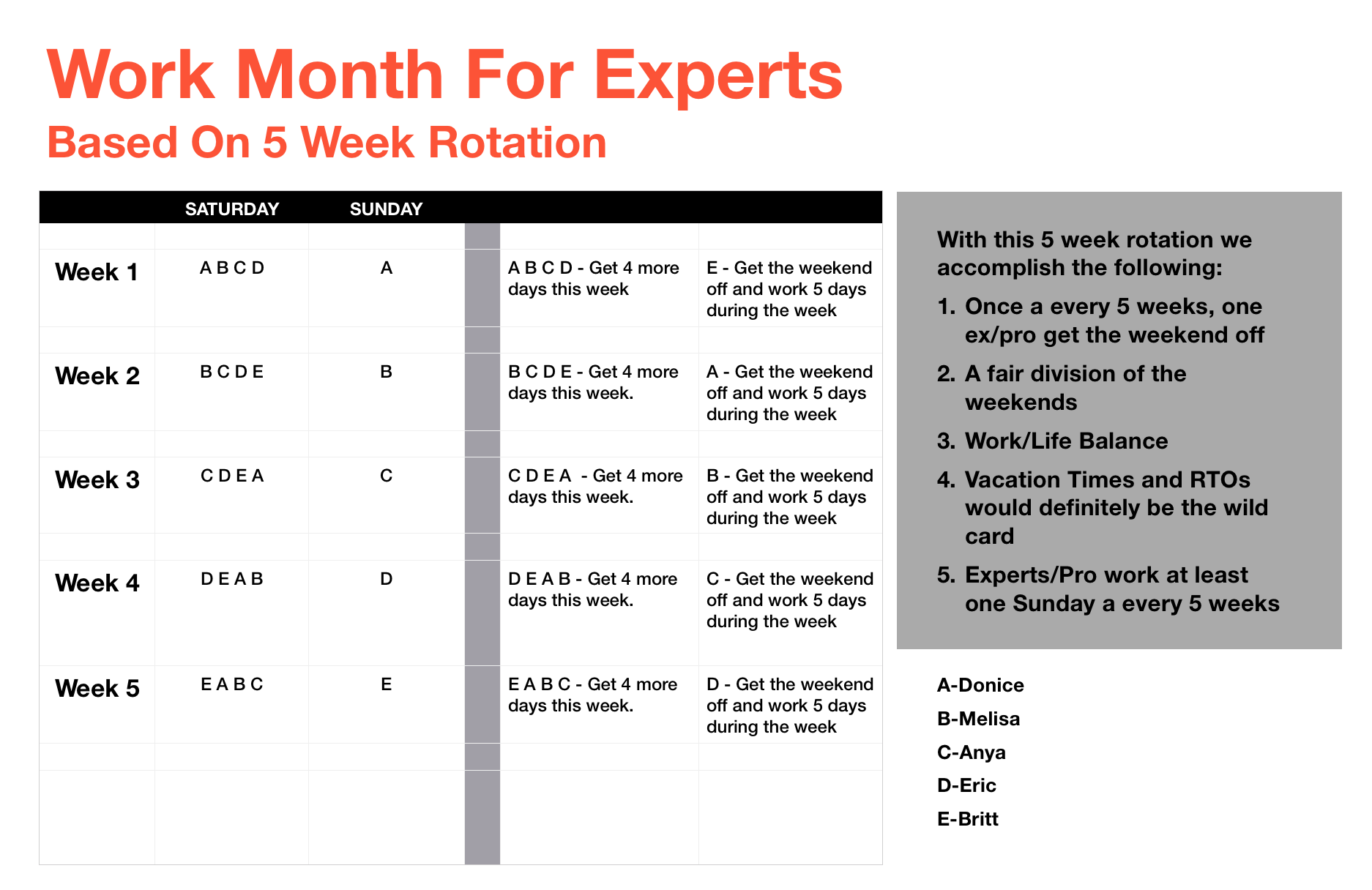 Work Month For Experts
Based On 5 Week Rotation

| | SATURDAY | SUNDAY | | | |
|---|---|---|---|---|---|
| Week 1 | A B C D | A | | A B C D - Get 4 more days this week | E - Get the weekend off and work 5 days during the week |
| Week 2 | B C D E | B | | B C D E - Get 4 more days this week. | A - Get the weekend off and work 5 days during the week |
| Week 3 | C D E A | C | | C D E A - Get 4 more days this week. | B - Get the weekend off and work 5 days during the week |
| Week 4 | D E A B | D | | D E A B - Get 4 more days this week. | C - Get the weekend off and work 5 days during the week |
| Week 5 | E A B C | E | | E A B C - Get 4 more days this week. | D - Get the weekend off and work 5 days during the week |

With this 5 week rotation we accomplish the following:

1. Once a every 5 weeks, one ex/pro get the weekend off
2. A fair division of the weekends
3. Work/Life Balance
4. Vacation Times and RTOs would definitely be the wild card
5. Experts/Pro work at least one Sunday a every 5 weeks

A-Donice
B-Melisa
C-Anya
D-Eric
E-Britt